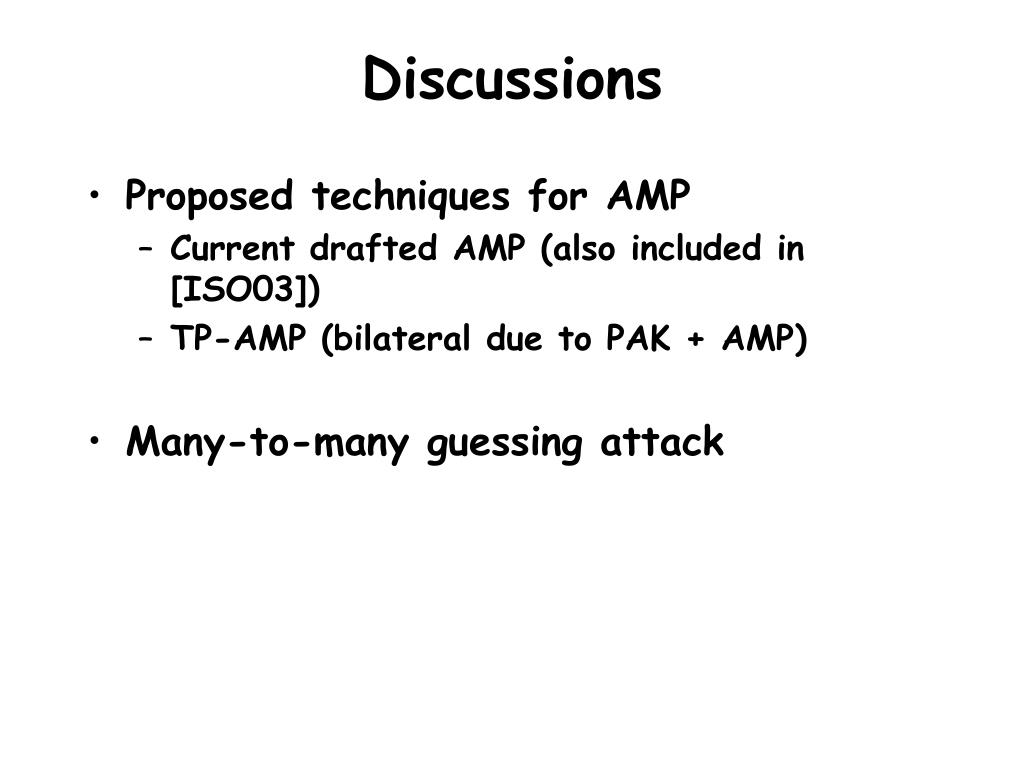 Discussions

• Proposed techniques for AMP
– Current drafted AMP (also included in [ISO03])
– TP-AMP (bilateral due to PAK + AMP)

• Many-to-many guessing attack